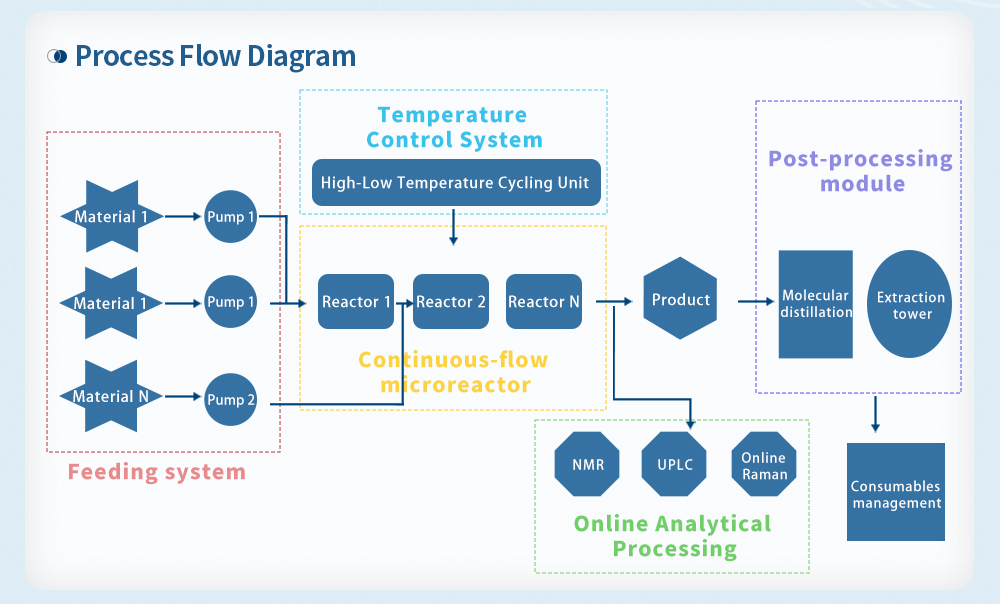 Process Flow Diagram

Material 1
Pump 1
Material 1
Pump 1
Material N
Pump 2

Feeding system

Temperature Control System

High-Low Temperature Cycling Unit

Reactor 1
Reactor 2
Reactor N

Continuous-flow microreactor

Product

NMR
UPLC
Online Raman

Online Analytical Processing

Post-processing module

Molecular distillation
Extraction tower

Consumables management